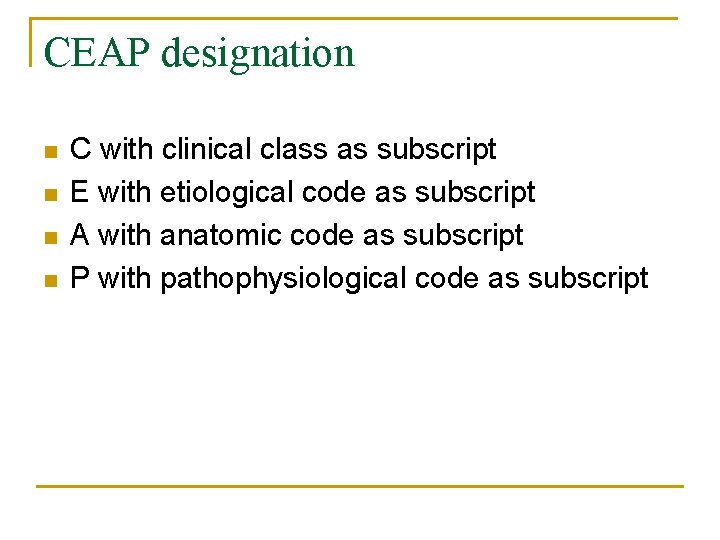 CEAP designation

- C with clinical class as subscript
- E with etiological code as subscript
- A with anatomic code as subscript
- P with pathophysiological code as subscript